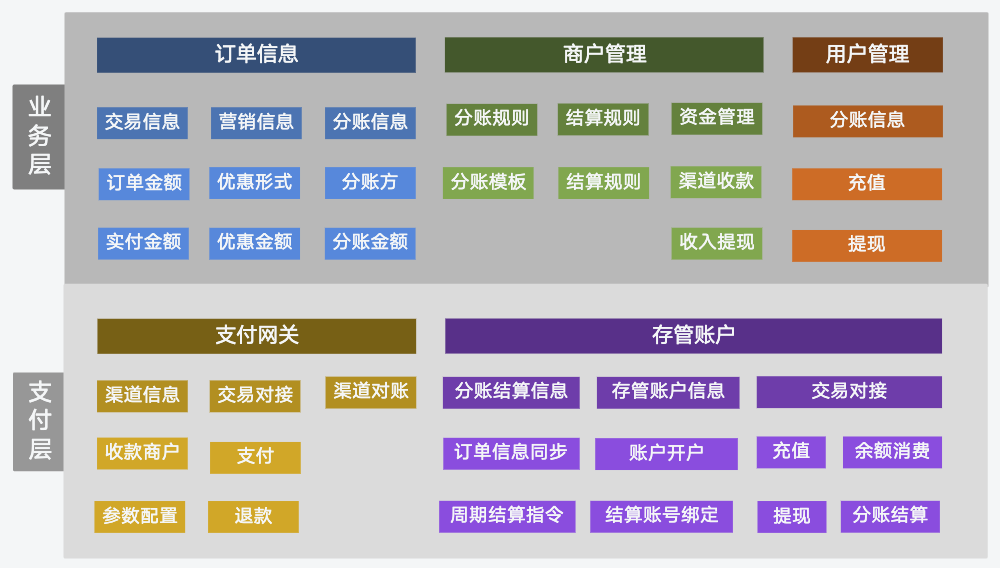 业务层

订单信息
交易信息 营销信息 分账信息
订单金额 优惠形式 分账方
实付金额 优惠金额 分账金额

商户管理
分账规则 结算规则 资金管理
分账模板 结算规则 渠道收款
收入提现

用户管理
分账信息
充值
提现

支付层

支付网关
渠道信息 交易对接 渠道对账
收款商户 支付
参数配置 退款

存管账户
分账结算信息 存管账户信息 交易对接
订单信息同步 账户开户 充值 余额消费
周期结算指令 结算账号绑定 提现 分账结算